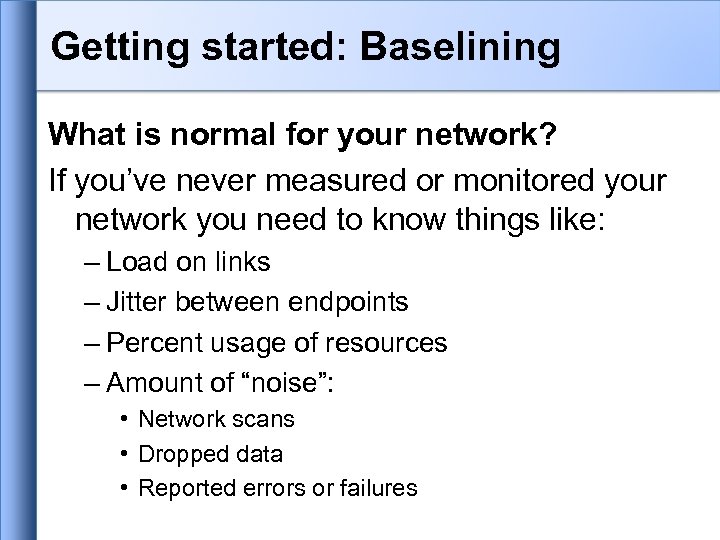 Getting started: Baselining

What is normal for your network?

If you’ve never measured or monitored your network you need to know things like:

– Load on links
– Jitter between endpoints
– Percent usage of resources
– Amount of “noise”:
• Network scans
• Dropped data
• Reported errors or failures